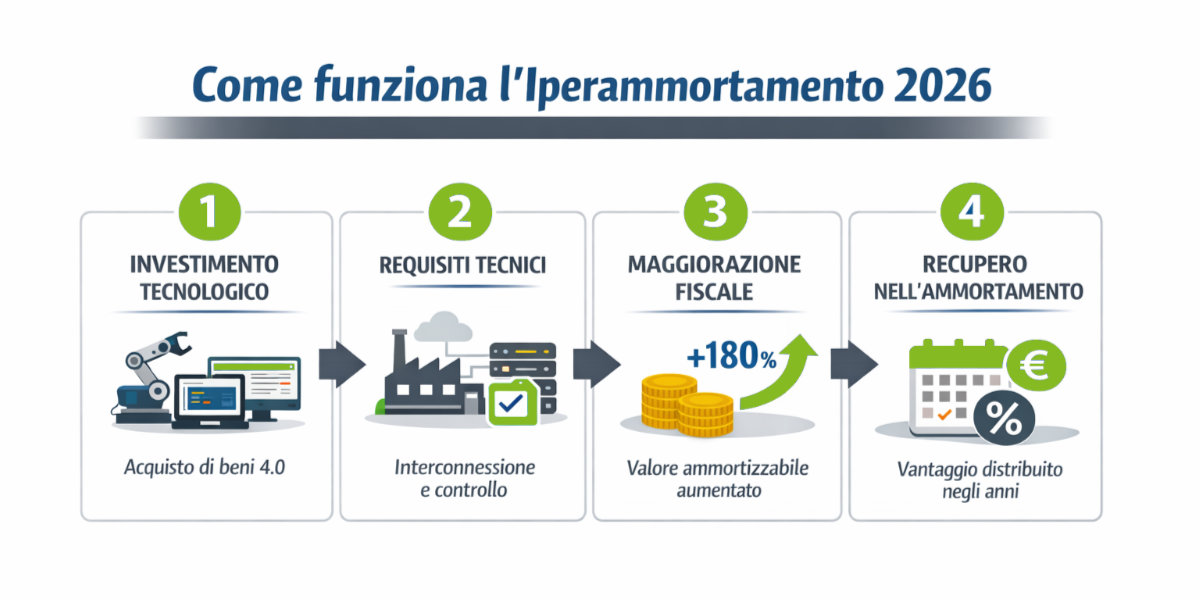 Come funziona l'Iperammortamento 2026

1
INVESTIMENTO TECNOLOGICO
Acquisto di beni 4.0

2
REQUISITI TECNICI
Interconnessione e controllo

3
MAGGIORAZIONE FISCALE
+180%
Valore ammortizzabile aumentato

4
RECUPERO NELL'AMMORTAMENTO
€
%
Vantaggio distribuito negli anni